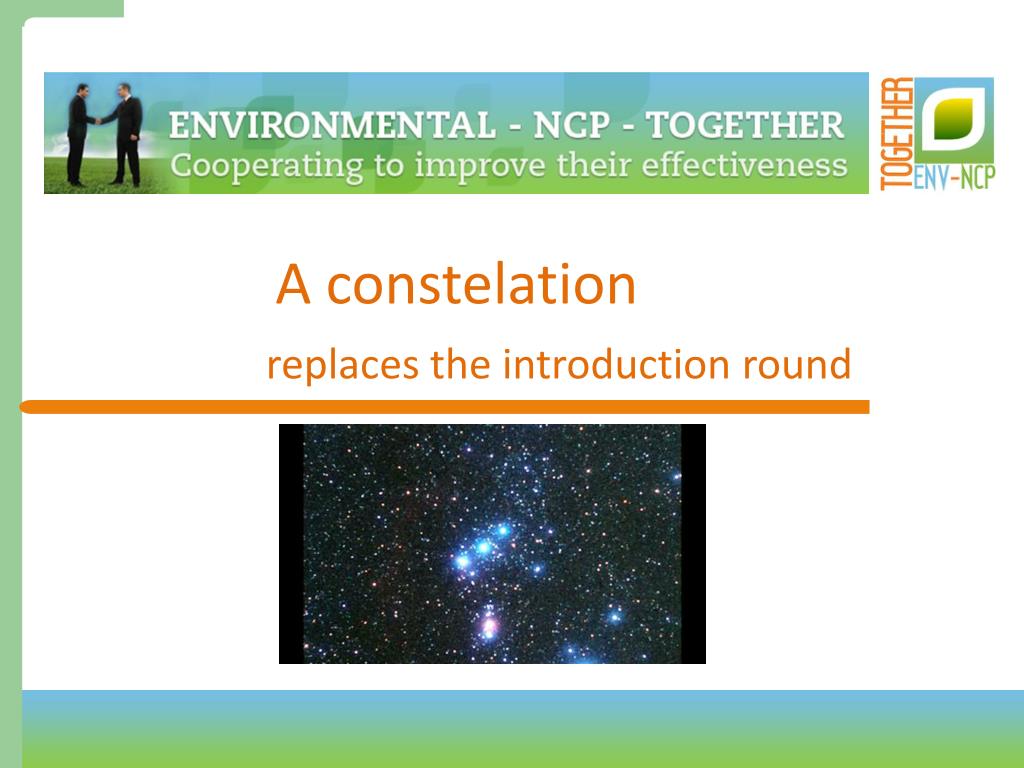 ENVIRONMENTAL - NCP - TOGETHER
Cooperating to improve their effectiveness

TOGETHER
ENV-NCP

A constelation

replaces the introduction round